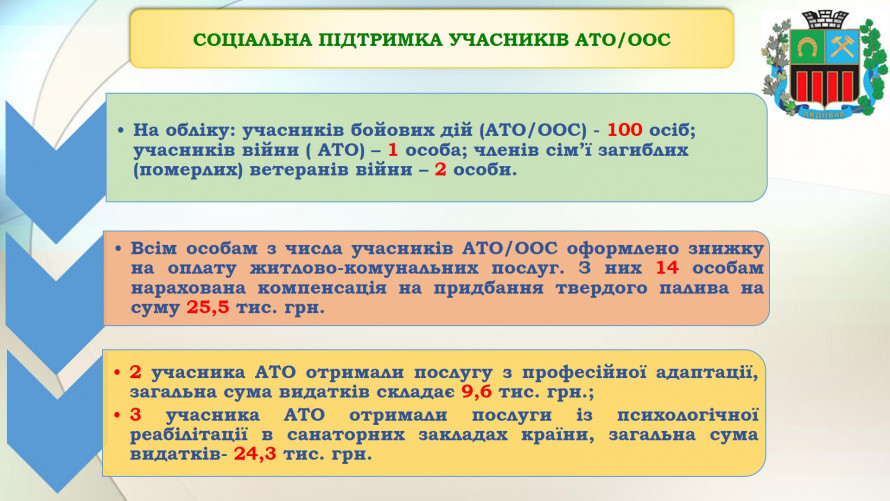 СОЦІАЛЬНА ПІДТРИМКА УЧАСНИКІВ АТО/ООС

АВДІЇВКА

• На обліку: учасників бойових дій (АТО/ООС) - 100 осіб; учасників війни ( АТО) – 1 особа; членів сім'ї загиблих (померлих) ветеранів війни – 2 особи.

• Всім особам з числа учасників АТО/ООС оформлено знижку на оплату житлово-комунальних послуг. З них 14 особам нарахована компенсація на придбання твердого палива на суму 25,5 тис. грн.

• 2 учасника АТО отримали послугу з професійної адаптації, загальна сума видатків складає 9,6 тис. грн.;
• 3 учасника АТО отримали послуги із психологічної реабілітації в санаторних закладах країни, загальна сума видатків- 24,3 тис. грн.